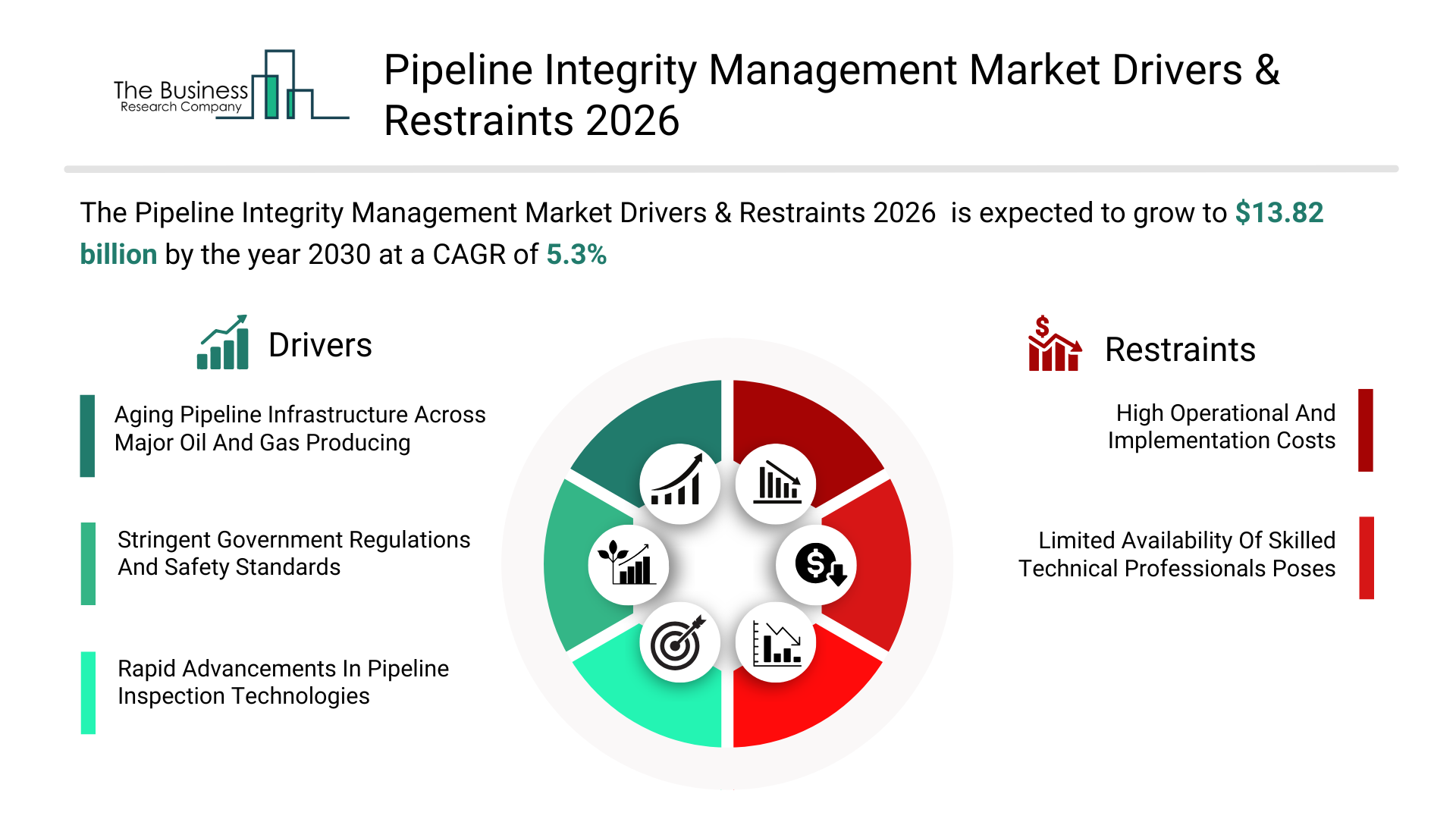 The Business Research Company

Pipeline Integrity Management Market Drivers & Restraints 2026

The Pipeline Integrity Management Market Drivers & Restraints 2026 is expected to grow to $13.82 billion by the year 2030 at a CAGR of 5.3%

Drivers

Aging Pipeline Infrastructure Across Major Oil And Gas Producing

Stringent Government Regulations And Safety Standards

Rapid Advancements In Pipeline Inspection Technologies

Restraints

High Operational And Implementation Costs

Limited Availability Of Skilled Technical Professionals Poses